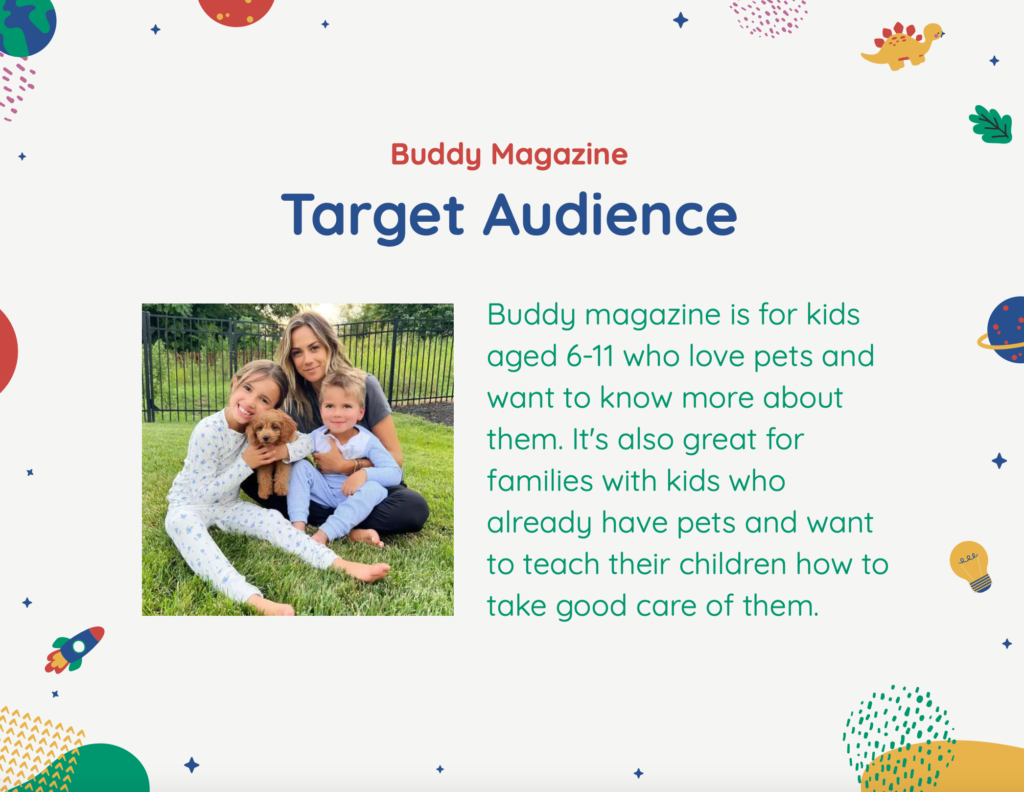 Buddy Magazine

Target Audience

Buddy magazine is for kids aged 6-11 who love pets and want to know more about them. It's also great for families with kids who already have pets and want to teach their children how to take good care of them.